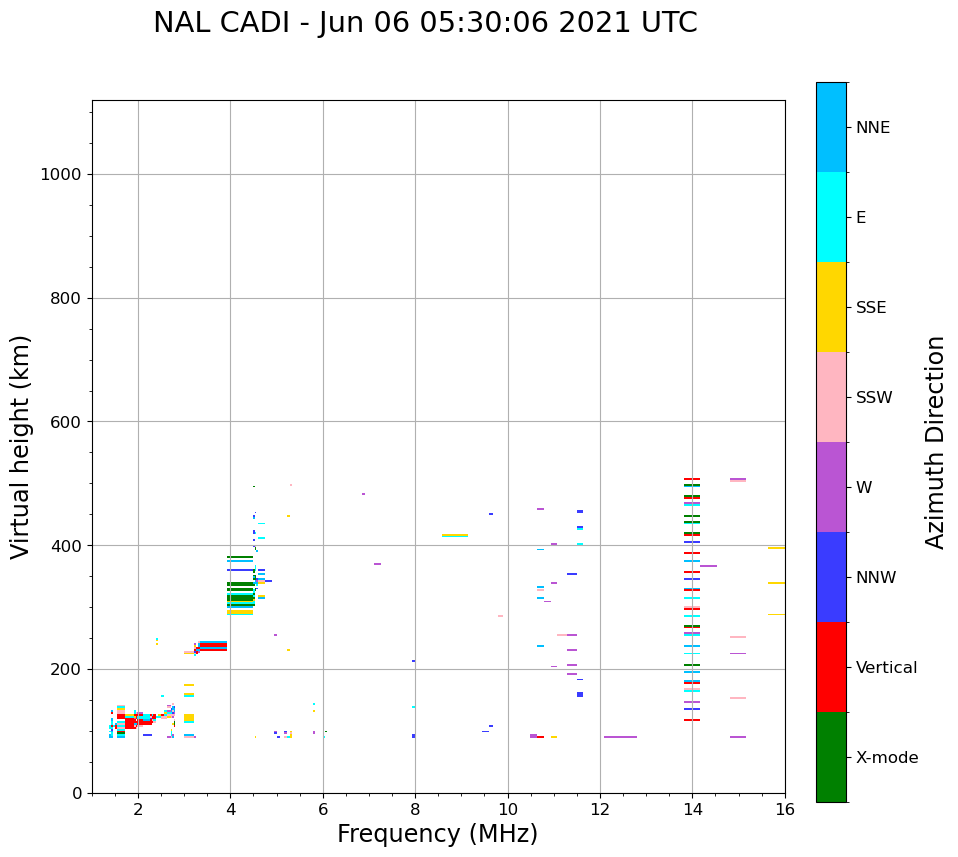 NAL CADI - Jun 06 05:30:06 2021 UTC

Virtual height (km)

1000
800
600
400
200
0

2
4
6
8
10
12
14
16

Frequency (MHz)

NNE
E
SSE
SSW
W
NNW
Vertical
X-mode

Azimuth Direction